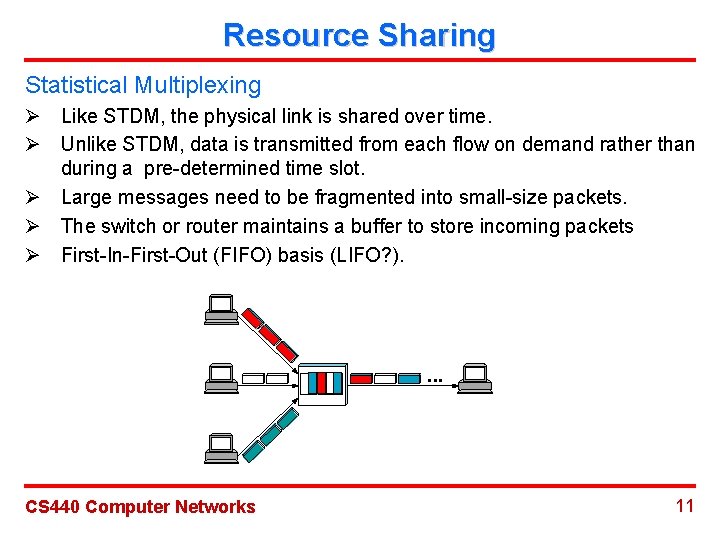 Resource Sharing

Statistical Multiplexing

➢ Like STDM, the physical link is shared over time.
➢ Unlike STDM, data is transmitted from each flow on demand rather than during a pre-determined time slot.
➢ Large messages need to be fragmented into small-size packets.
➢ The switch or router maintains a buffer to store incoming packets
➢ First-In-First-Out (FIFO) basis (LIFO?).

...

CS440 Computer Networks

11